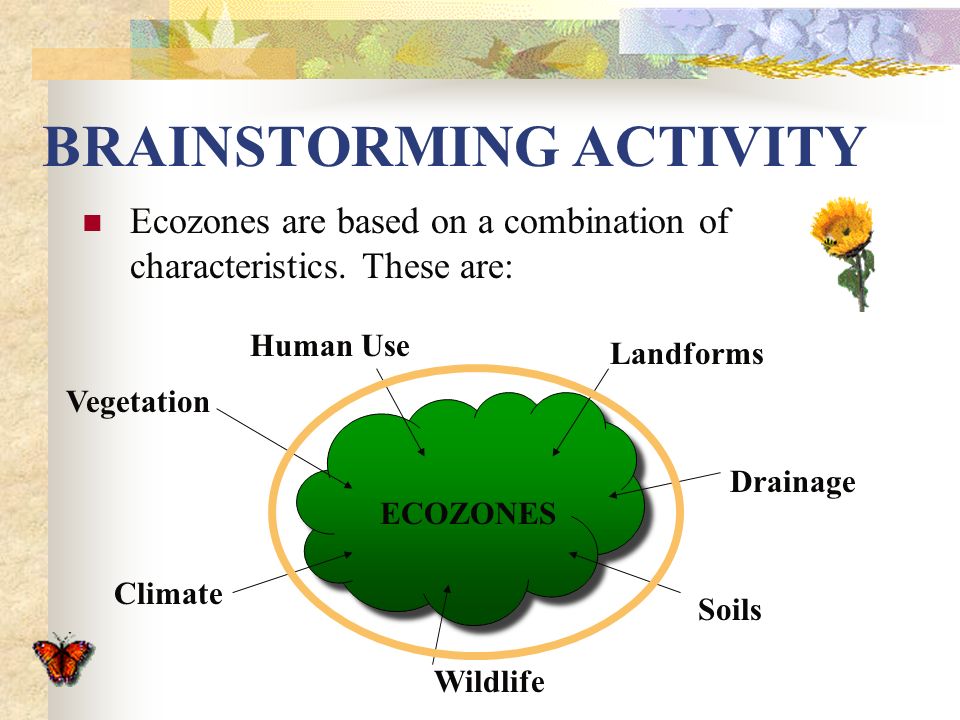 BRAINSTORMING ACTIVITY

Ecozones are based on a combination of characteristics. These are:

Human Use

Landforms

Vegetation

Drainage

ECOZONES

Climate

Soils

Wildlife